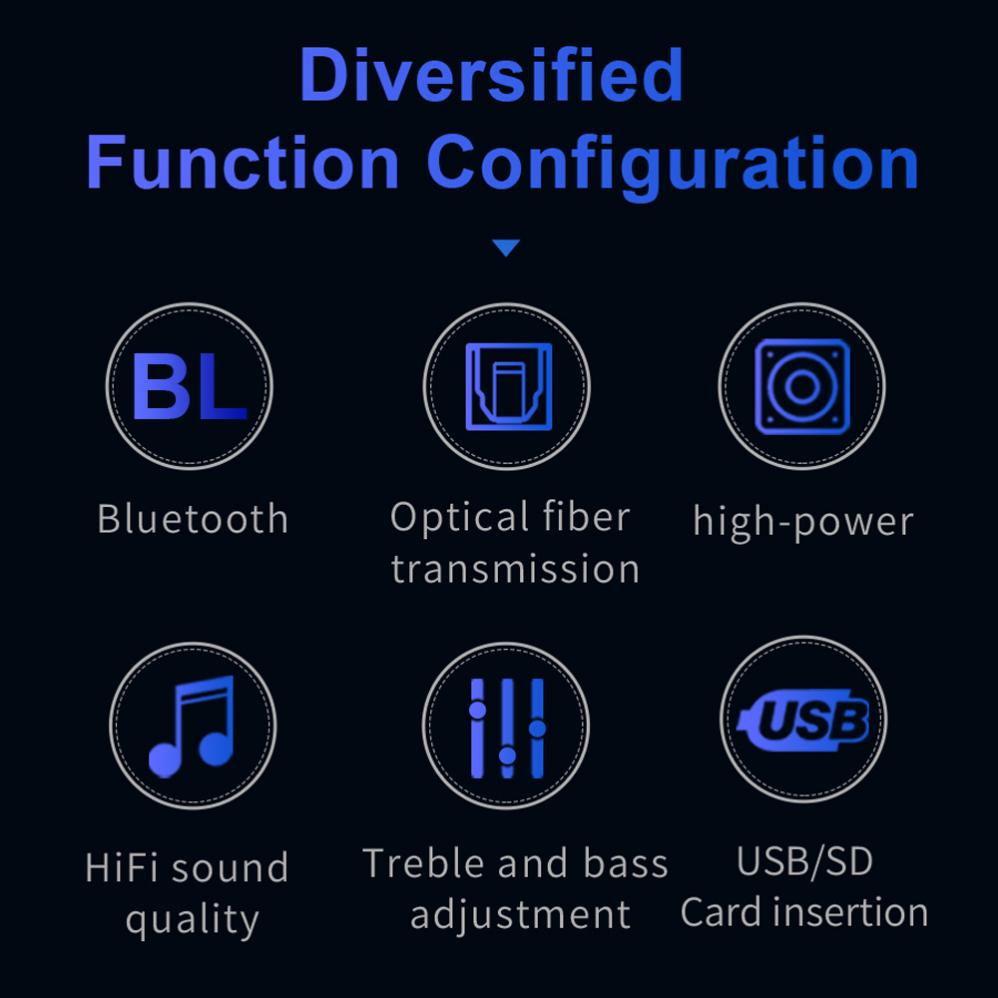 Diversified
Function Configuration

BL

Bluetooth

Optical fiber transmission

high-power

HiFi sound quality

Treble and bass adjustment

USB

USB/SD Card insertion